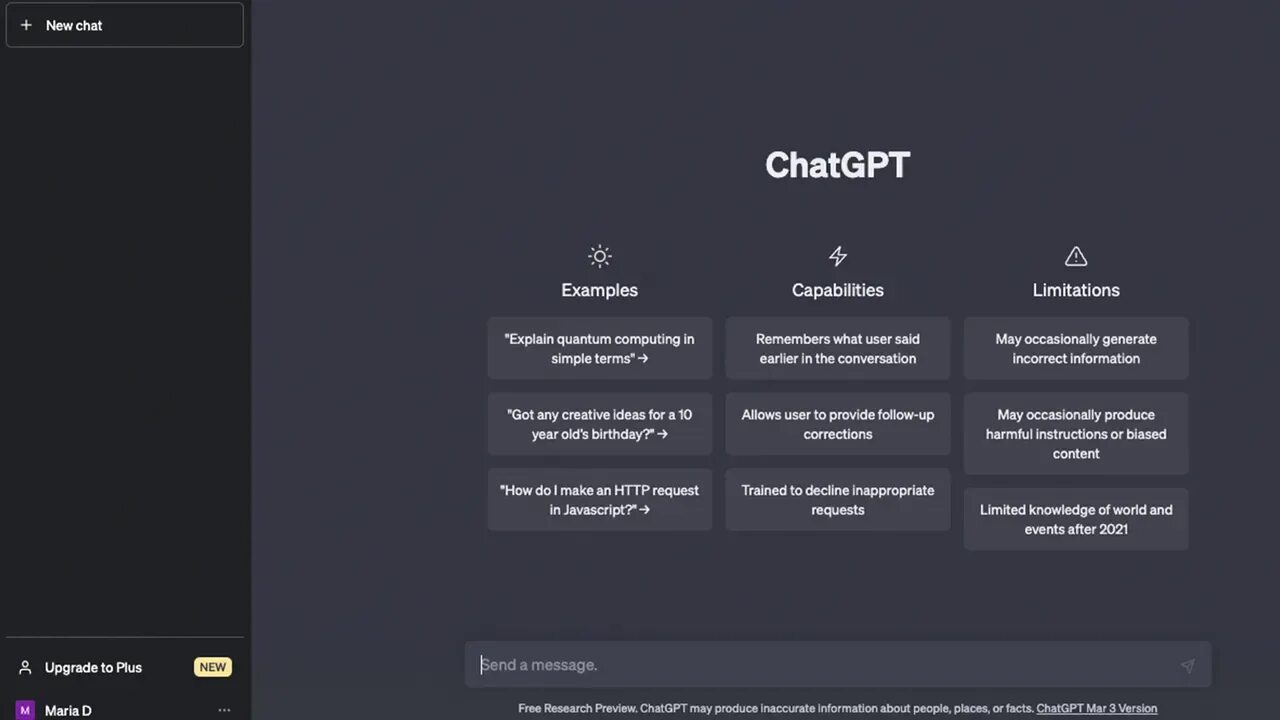 + New chat

Upgrade to Plus NEW

M Maria D ...

ChatGPT

Examples

"Explain quantum computing in simple terms" →

"Got any creative ideas for a 10 year old's birthday?" →

"How do I make an HTTP request in Javascript?" →

Capabilities

Remembers what user said earlier in the conversation

Allows user to provide follow-up corrections

Trained to decline inappropriate requests

Limitations

May occasionally generate incorrect information

May occasionally produce harmful instructions or biased content

Limited knowledge of world and events after 2021

Send a message.

Free Research Preview. ChatGPT may produce inaccurate information about people, places, or facts. ChatGPT Mar 3 Version